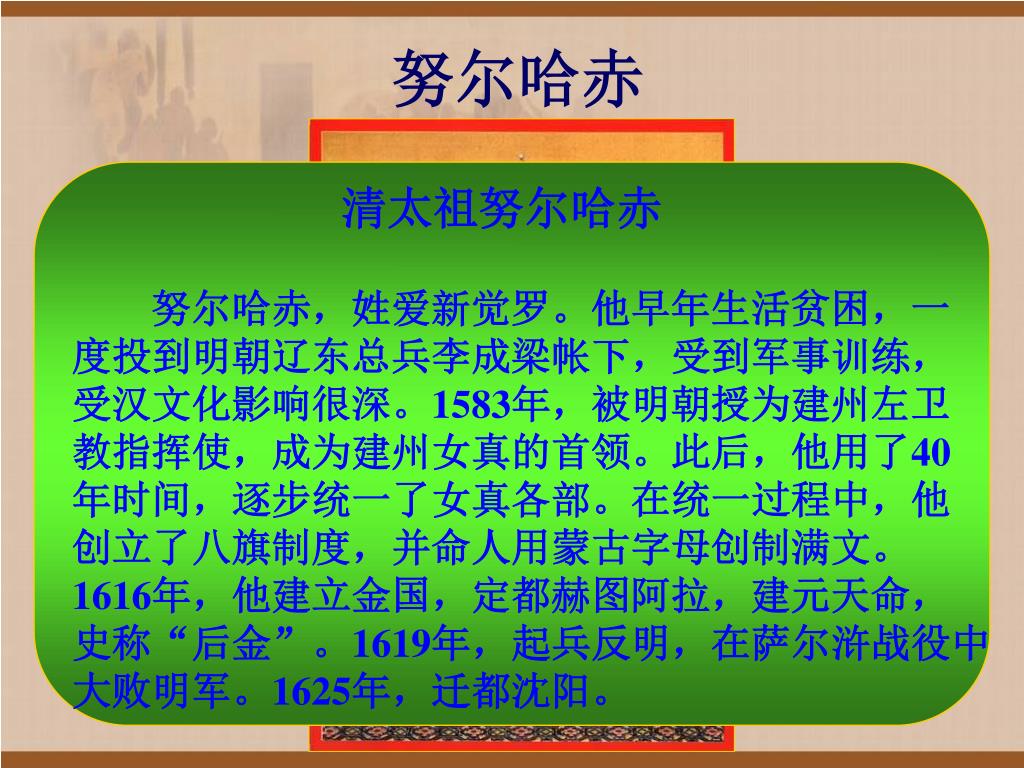 努尔哈赤

清太祖努尔哈赤

努尔哈赤，姓爱新觉罗。他早年生活贫困，一度投到明朝辽东总兵李成梁帐下，受到军事训练，受汉文化影响很深。1583年，被明朝授为建州左卫教指挥使，成为建州女真的首领。此后，他用了40年时间，逐步统一了女真各部。在统一过程中，他创立了八旗制度，并命人用蒙古字母创制满文。1616年，他建立金国，定都赫图阿拉，建元天命，史称“后金”。1619年，起兵反明，在萨尔浒战役中大败明军。1625年，迁都沈阳。